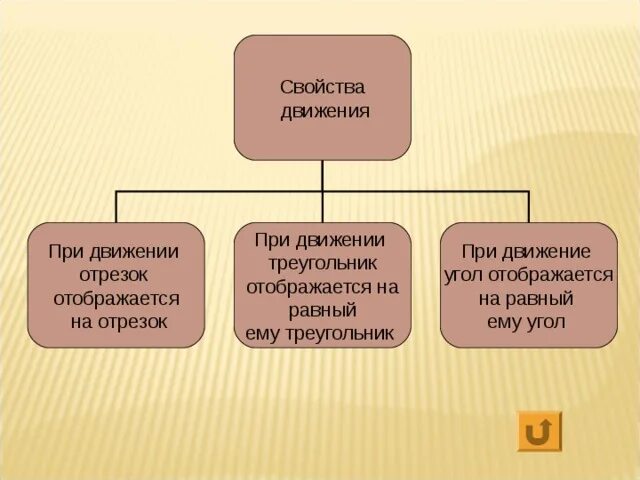 Свойства движения

При движении отрезок отображается на отрезок

При движении треугольник отображается на равный ему треугольник

При движение угол отображается на равный ему угол